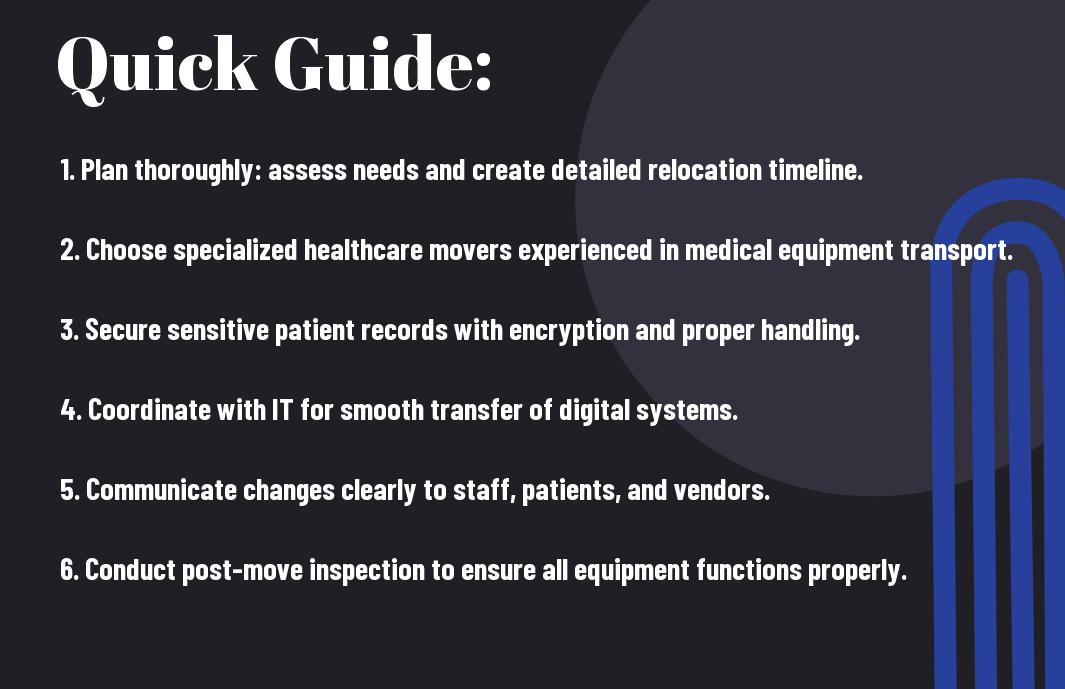 Quick Guide:

1. Plan thoroughly: assess needs and create detailed relocation timeline.

2. Choose specialized healthcare movers experienced in medical equipment transport.

3. Secure sensitive patient records with encryption and proper handling.

4. Coordinate with IT for smooth transfer of digital systems.

5. Communicate changes clearly to staff, patients, and vendors.

6. Conduct post-move inspection to ensure all equipment functions properly.